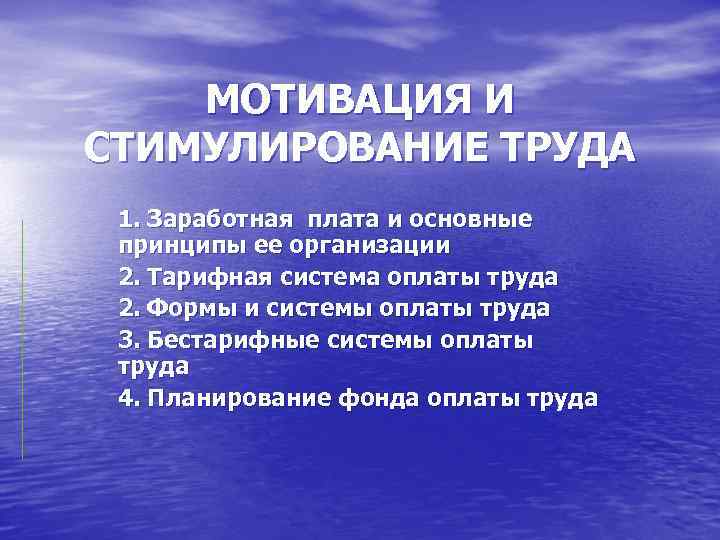 МОТИВАЦИЯ И СТИМУЛИРОВАНИЕ ТРУДА

1. Заработная плата и основные принципы ее организации

2. Тарифная система оплаты труда

2. Формы и системы оплаты труда

3. Бестарифные системы оплаты труда

4. Планирование фонда оплаты труда